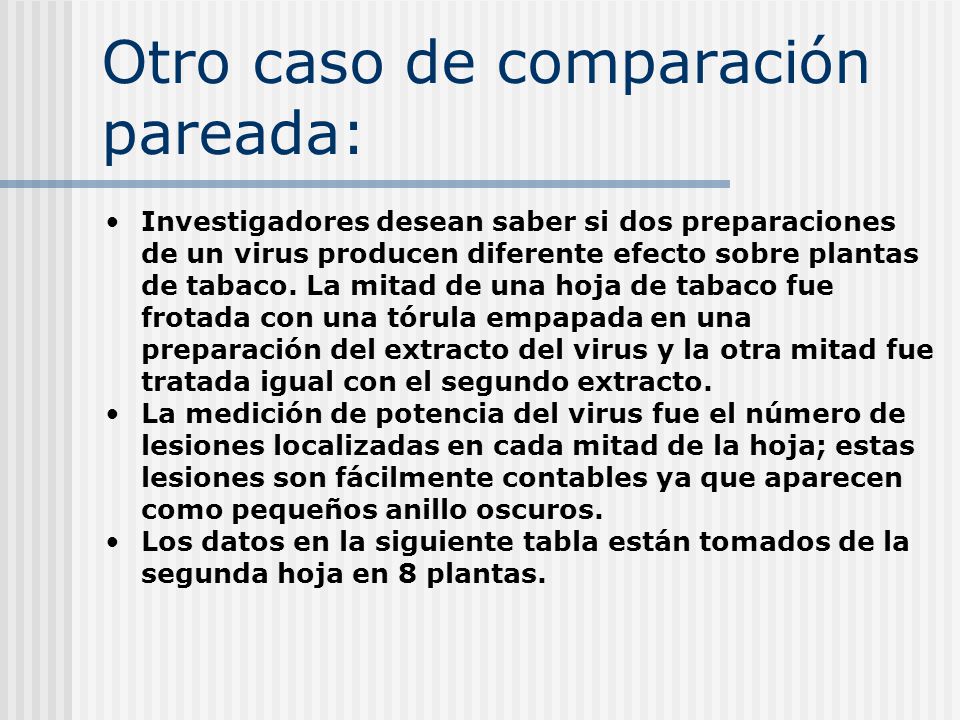 Otro caso de comparación pareada:

• Investigadores desean saber si dos preparaciones de un virus producen diferente efecto sobre plantas de tabaco. La mitad de una hoja de tabaco fue frotada con una tórula empapada en una preparación del extracto del virus y la otra mitad fue tratada igual con el segundo extracto.
• La medición de potencia del virus fue el número de lesiones localizadas en cada mitad de la hoja; estas lesiones son fácilmente contables ya que aparecen como pequeños anillo oscuros.
• Los datos en la siguiente tabla están tomados de la segunda hoja en 8 plantas.